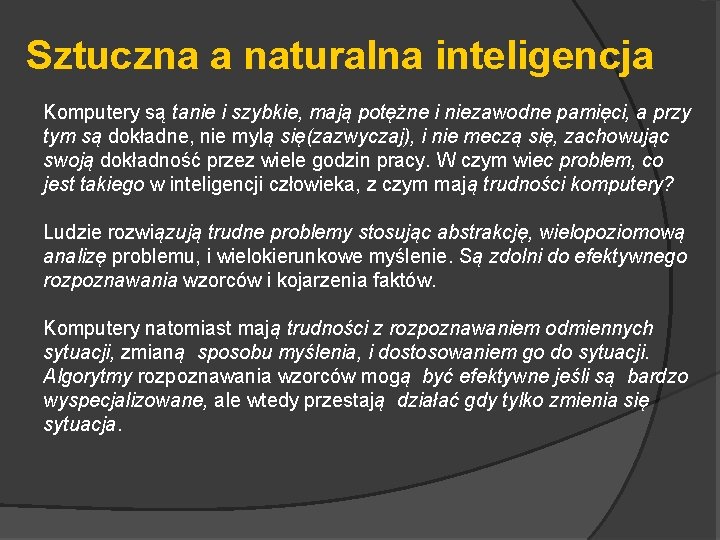 Sztuczna a naturalna inteligencja

Komputery są tanie i szybkie, mają potężne i niezawodne pamięci, a przy tym są dokładne, nie mylą się(zazwyczaj), i nie meczą się, zachowując swoją dokładność przez wiele godzin pracy. W czym wiec problem, co jest takiego w inteligencji człowieka, z czym mają trudności komputery?

Ludzie rozwiązują trudne problemy stosując abstrakcję, wielopoziomową analizę problemu, i wielokierunkowe myślenie. Są zdolni do efektywnego rozpoznawania wzorców i kojarzenia faktów.

Komputery natomiast mają trudności z rozpoznawaniem odmiennych sytuacji, zmianą sposobu myślenia, i dostosowaniem go do sytuacji. Algorytmy rozpoznawania wzorców mogą być efektywne jeśli są bardzo wyspecjalizowane, ale wtedy przestają działać gdy tylko zmienia się sytuacja.